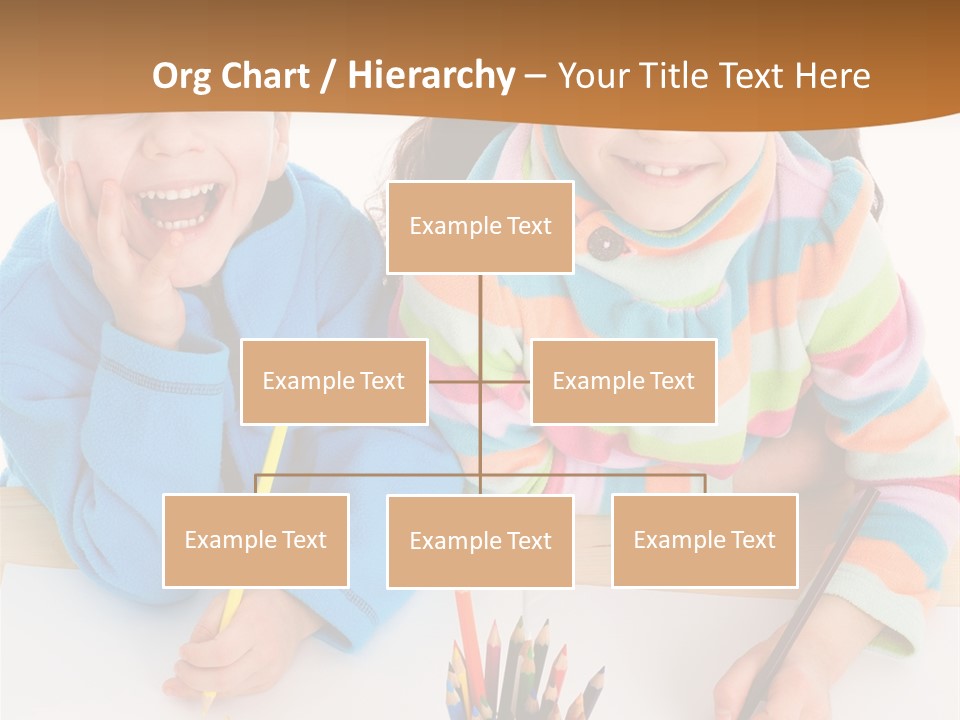 Org Chart / Hierarchy – Your Title Text Here

Example Text

Example Text

Example Text

Example Text

Example Text

Example Text